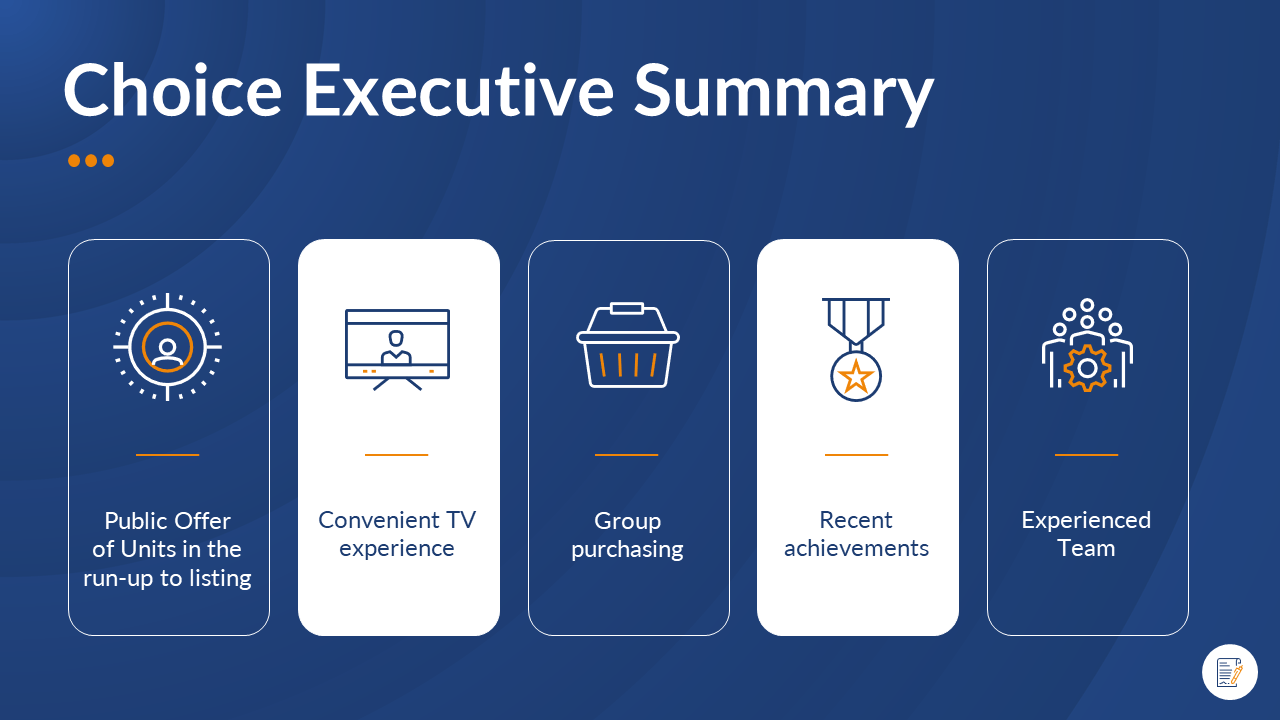 Choice Executive Summary

Public Offer of Units in the run-up to listing

Convenient TV experience

Group purchasing

Recent achievements

Experienced Team